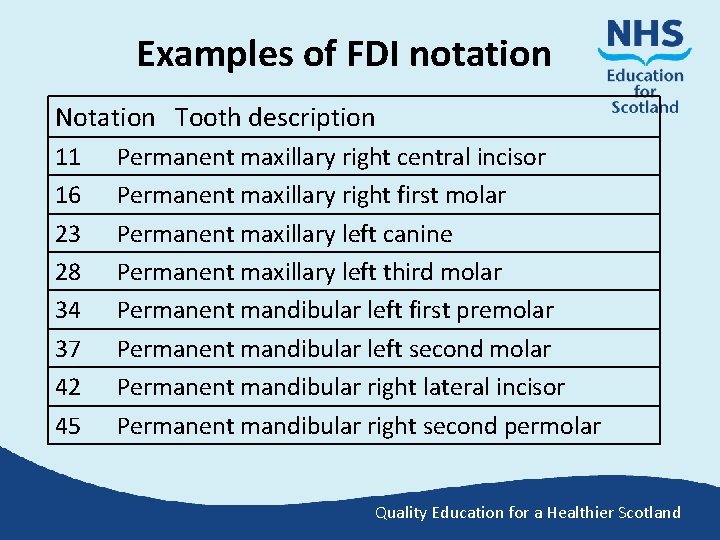 Examples of FDI notation

NHS
Education
for
Scotland

| Notation | Tooth description |
|---|---|
| 11 | Permanent maxillary right central incisor |
| 16 | Permanent maxillary right first molar |
| 23 | Permanent maxillary left canine |
| 28 | Permanent maxillary left third molar |
| 34 | Permanent mandibular left first premolar |
| 37 | Permanent mandibular left second molar |
| 42 | Permanent mandibular right lateral incisor |
| 45 | Permanent mandibular right second permolar |

Quality Education for a Healthier Scotland